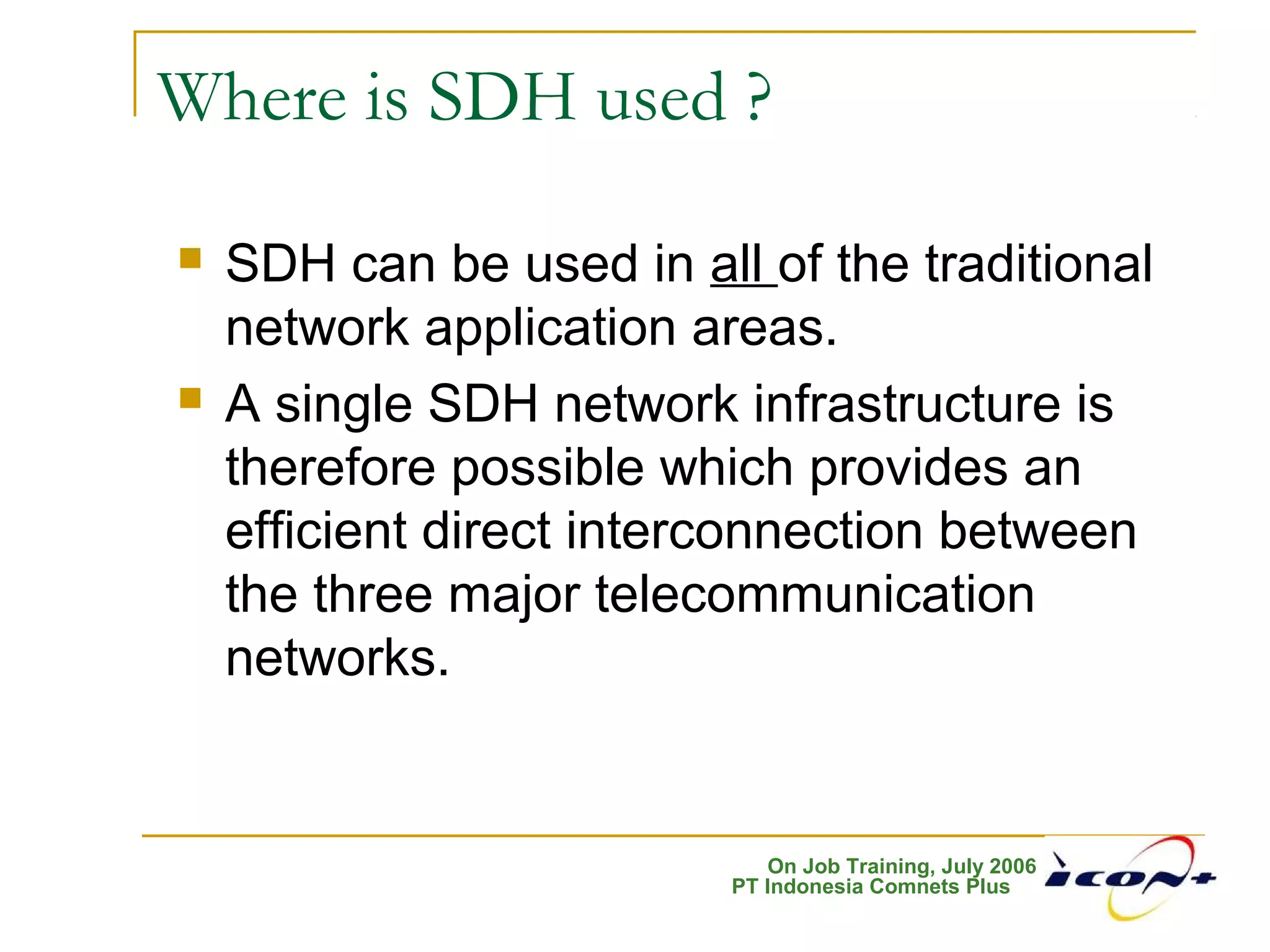 Where is SDH used ?

SDH can be used in all of the traditional network application areas.

A single SDH network infrastructure is therefore possible which provides an efficient direct interconnection between the three major telecommunication networks.

On Job Training, July 2006
PT Indonesia Comnets Plus

ICON+